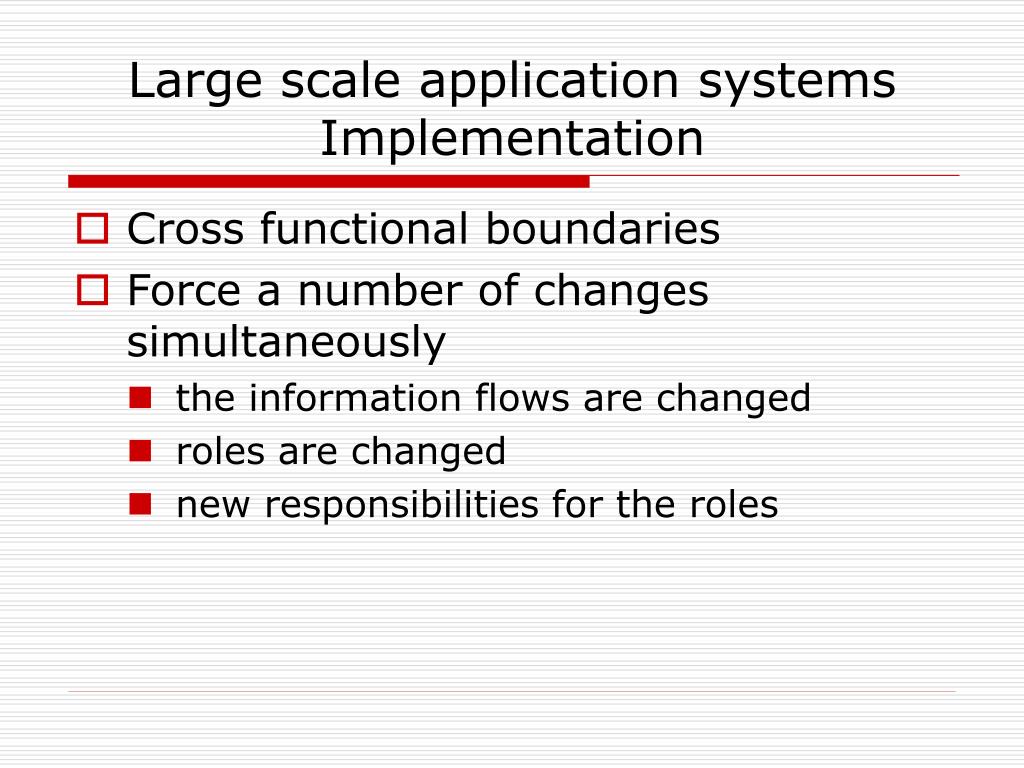 Large scale application systems Implementation

- Cross functional boundaries
- Force a number of changes simultaneously
  - the information flows are changed
  - roles are changed
  - new responsibilities for the roles